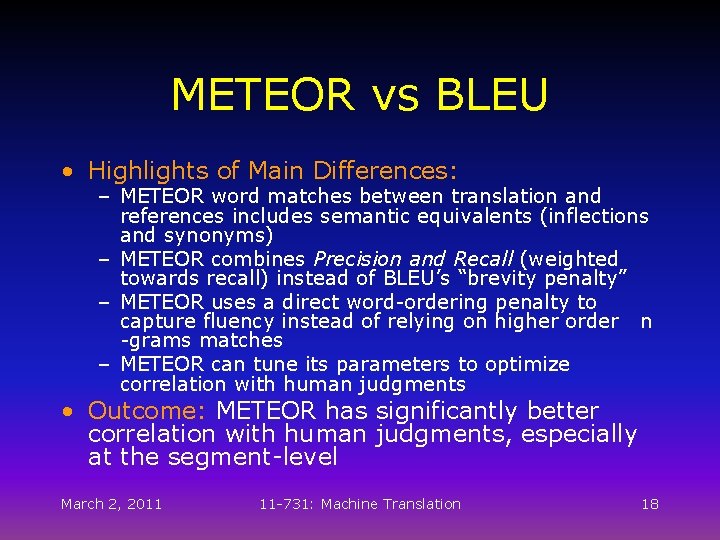 METEOR vs BLEU

• Highlights of Main Differences:
– METEOR word matches between translation and references includes semantic equivalents (inflections and synonyms)
– METEOR combines Precision and Recall (weighted towards recall) instead of BLEU's "brevity penalty"
– METEOR uses a direct word-ordering penalty to capture fluency instead of relying on higher order n -grams matches
– METEOR can tune its parameters to optimize correlation with human judgments

• Outcome: METEOR has significantly better correlation with human judgments, especially at the segment-level

March 2, 2011 11-731: Machine Translation 18